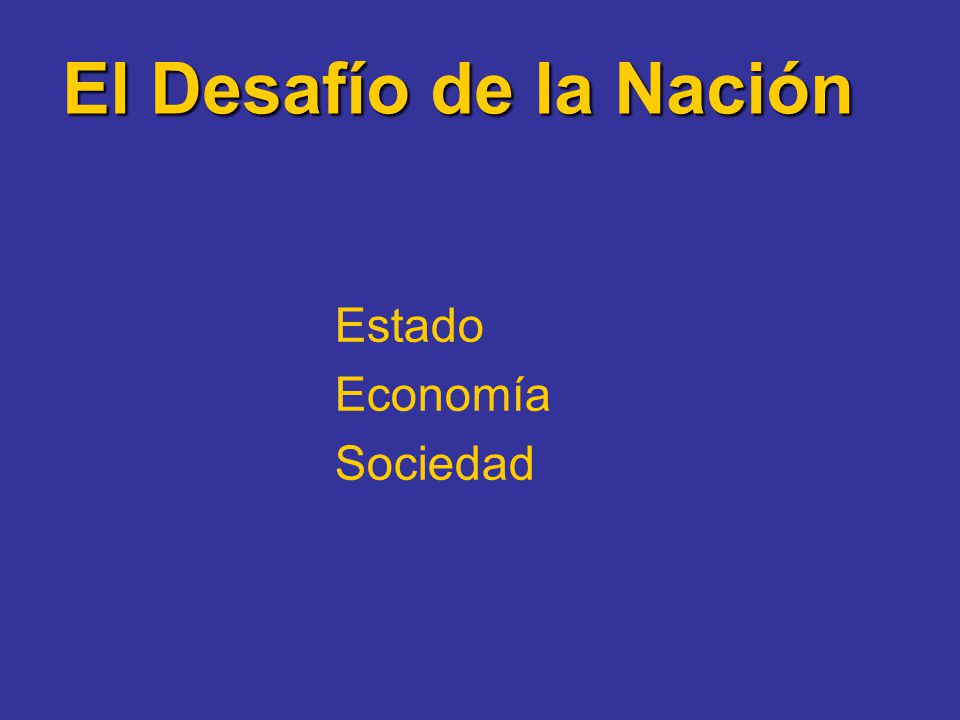 El Desafío de la Nación

Estado
Economía
Sociedad